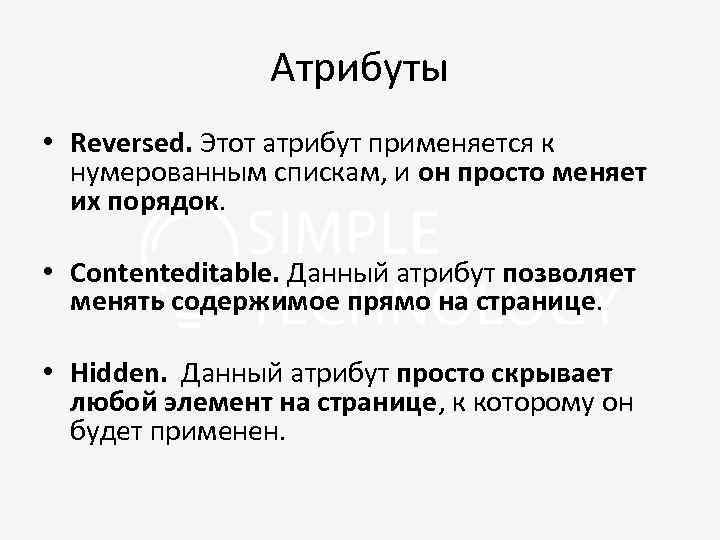 Атрибуты

• Reversed. Этот атрибут применяется к нумерованным спискам, и он просто меняет их порядок.

• Contenteditable. Данный атрибут позволяет менять содержимое прямо на странице.

• Hidden. Данный атрибут просто скрывает любой элемент на странице, к которому он будет применен.

SIMPLE TECHNOLOGY